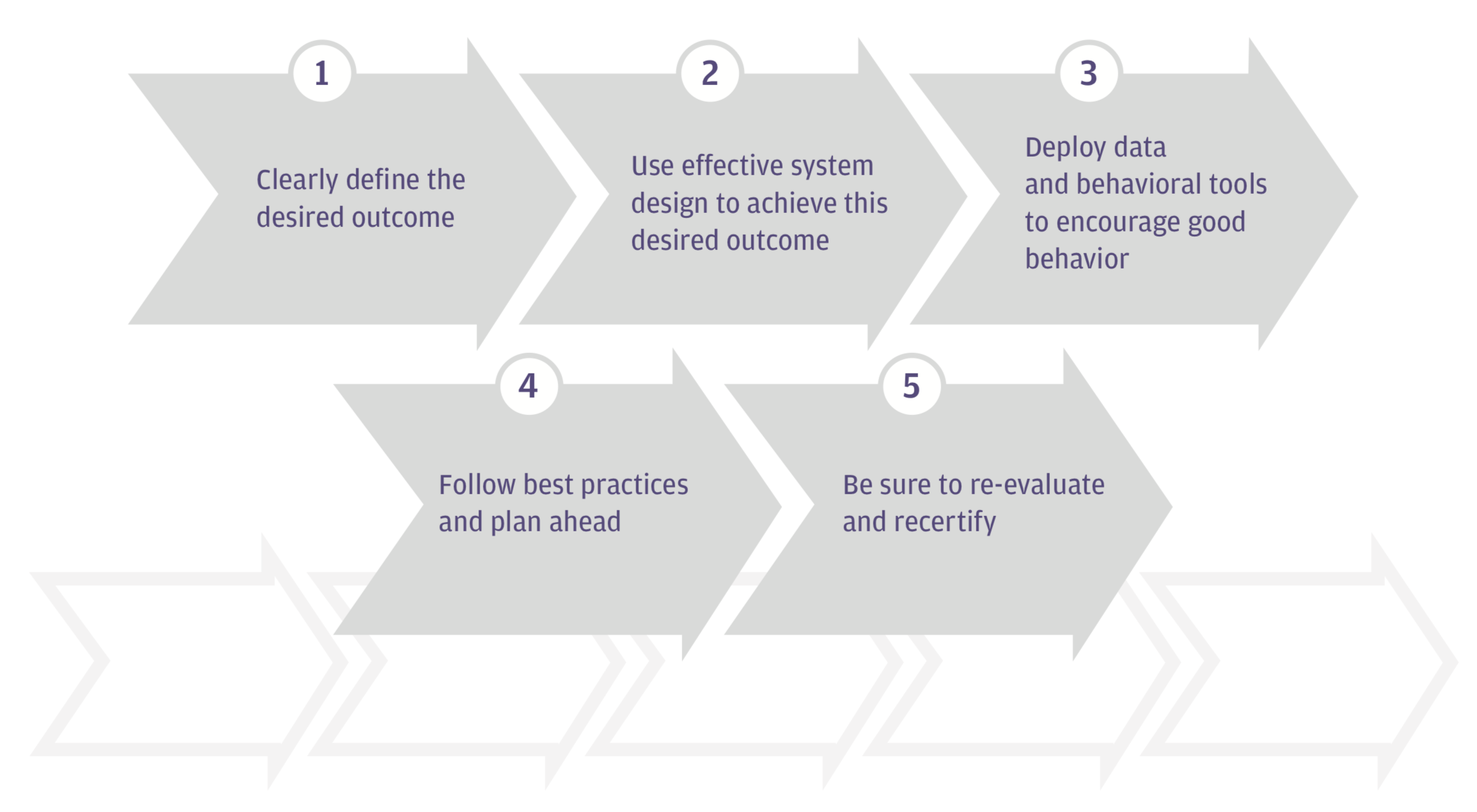 1

Clearly define the desired outcome

2

Use effective system design to achieve this desired outcome

3

Deploy data and behavioral tools to encourage good behavior

4

Follow best practices and plan ahead

5

Be sure to re-evaluate and recertify